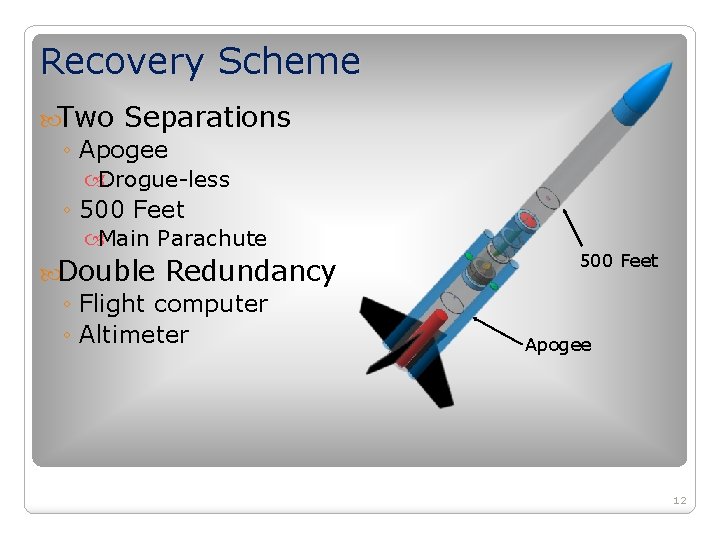 Recovery Scheme

Two Separations
◦ Apogee
Drogue-less
◦ 500 Feet
Main Parachute

Double Redundancy
◦ Flight computer
◦ Altimeter

500 Feet

Apogee

12